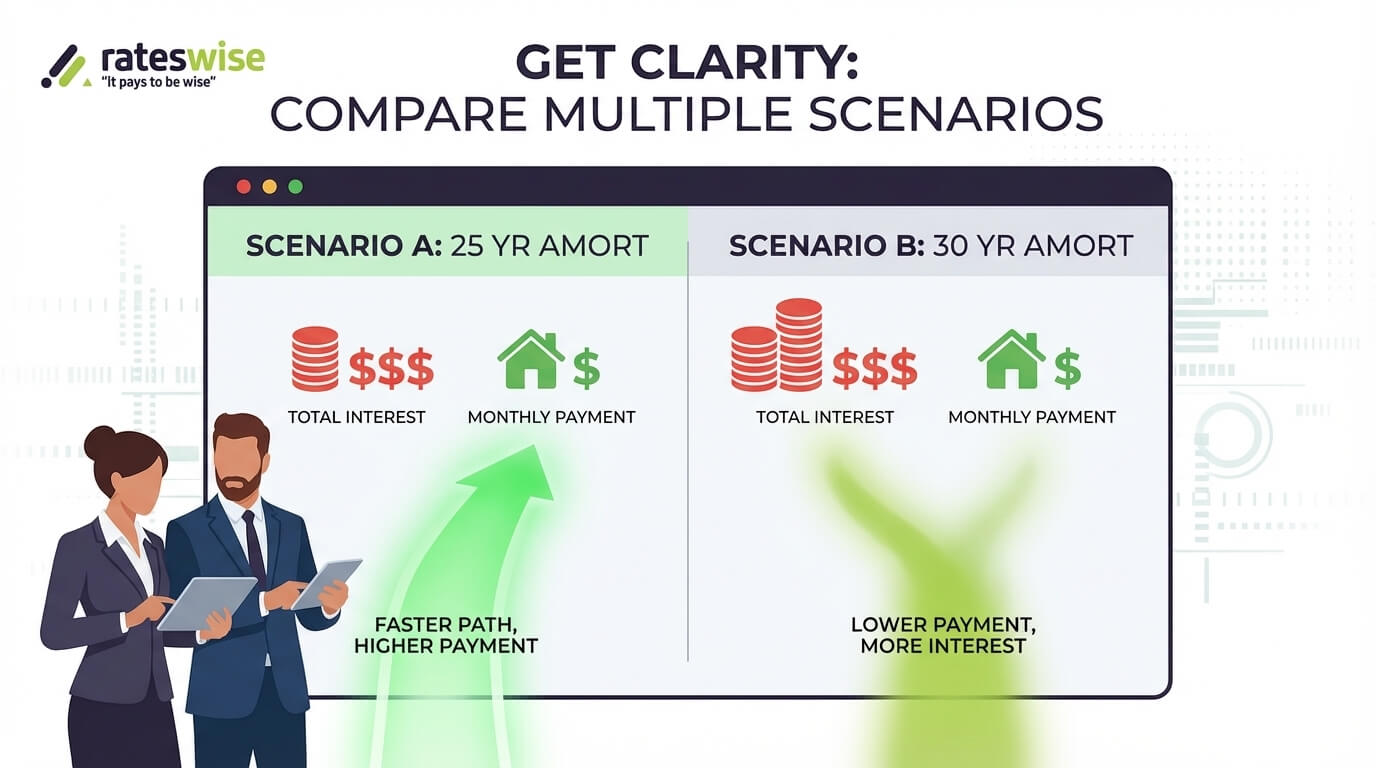 rateswise
"It pays to be wise"

GET CLARITY:
COMPARE MULTIPLE SCENARIOS

SCENARIO A: 25 YR AMORT

$$$
TOTAL INTEREST

$
MONTHLY PAYMENT

FASTER PATH,
HIGHER PAYMENT

SCENARIO B: 30 YR AMORT

$$$
TOTAL INTEREST

$
MONTHLY PAYMENT

LOWER PAYMENT,
MORE INTEREST